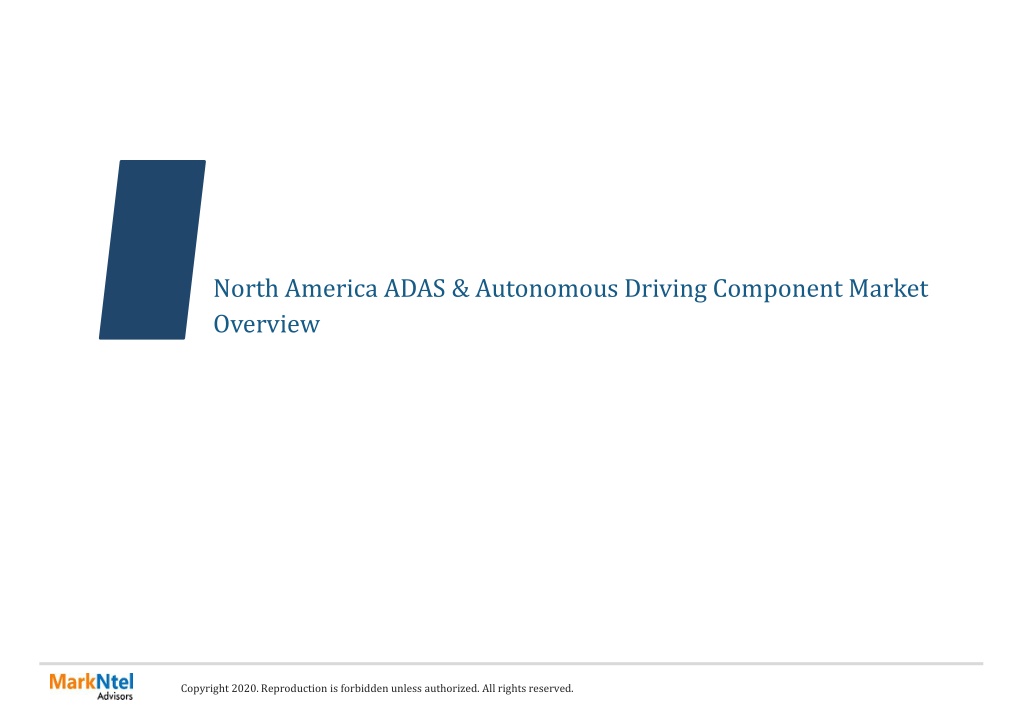 North America ADAS & Autonomous Driving Component Market Overview

MarkNtel Advisors

Copyright 2020. Reproduction is forbidden unless authorized. All rights reserved.